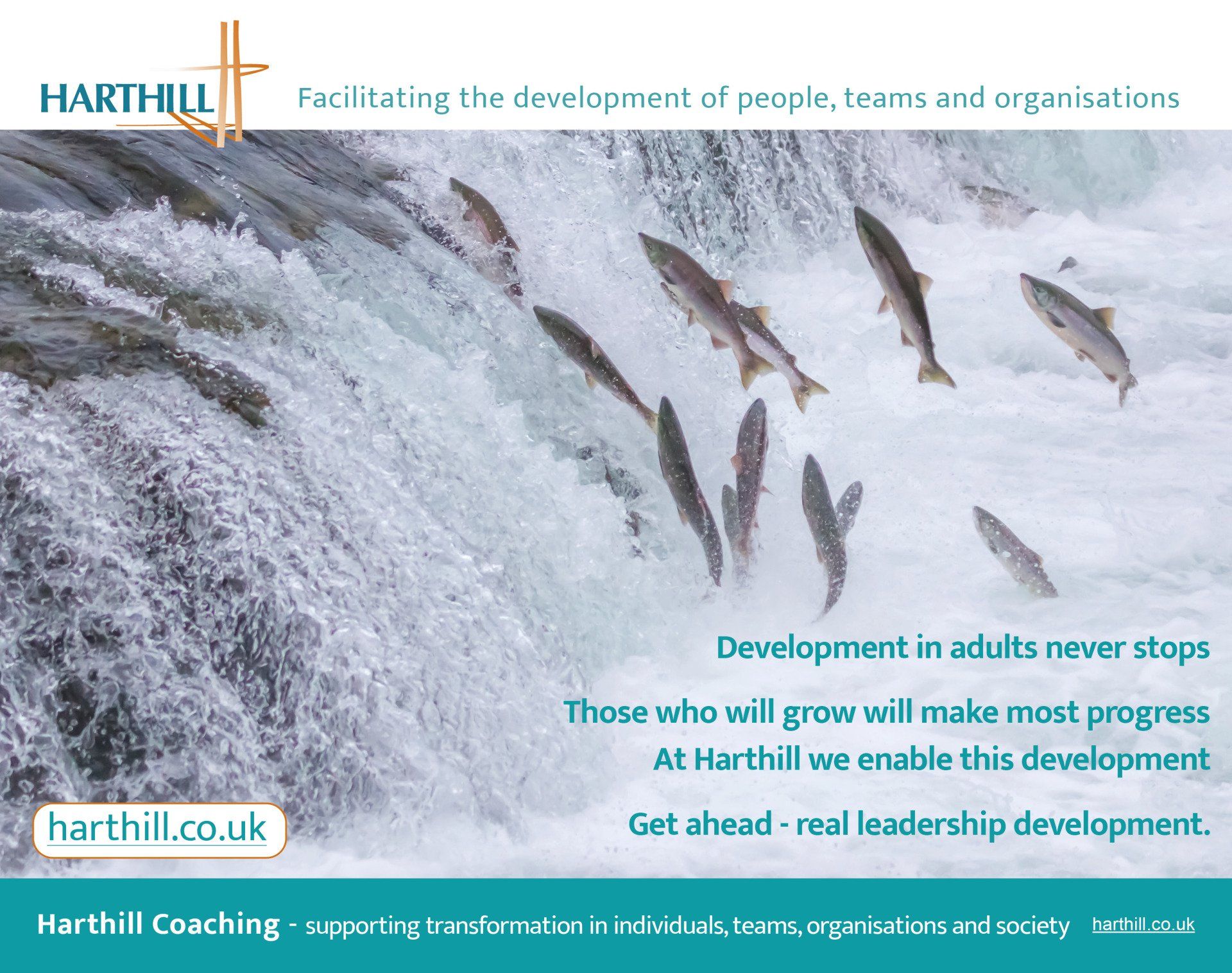 HARTHILL

Facilitating the development of people, teams and organisations

Development in adults never stops

Those who will grow will make most progress
At Harthill we enable this development

Get ahead - real leadership development.

harthill.co.uk

Harthill Coaching - supporting transformation in individuals, teams, organisations and society harthill.co.uk